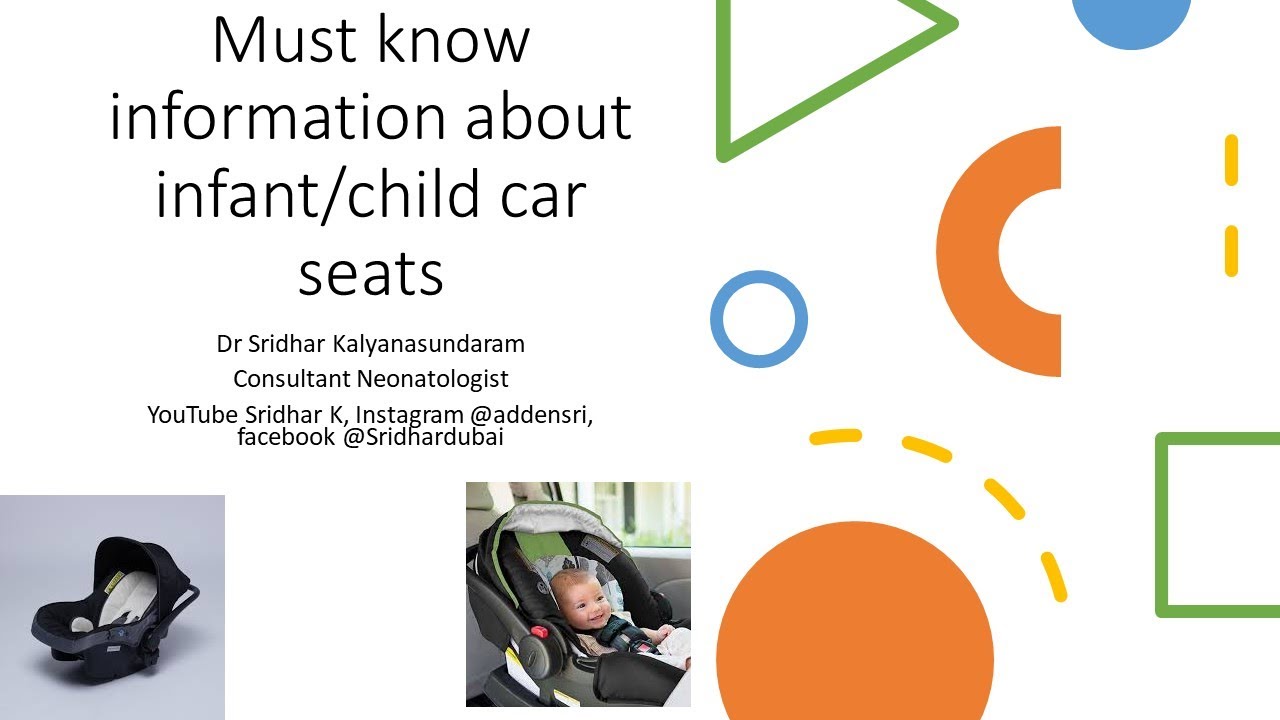 Must know information about infant/child car seats

Dr Sridhar Kalyanasundaram
Consultant Neonatologist
YouTube Sridhar K, Instagram @addensri, facebook @Sridhardubai